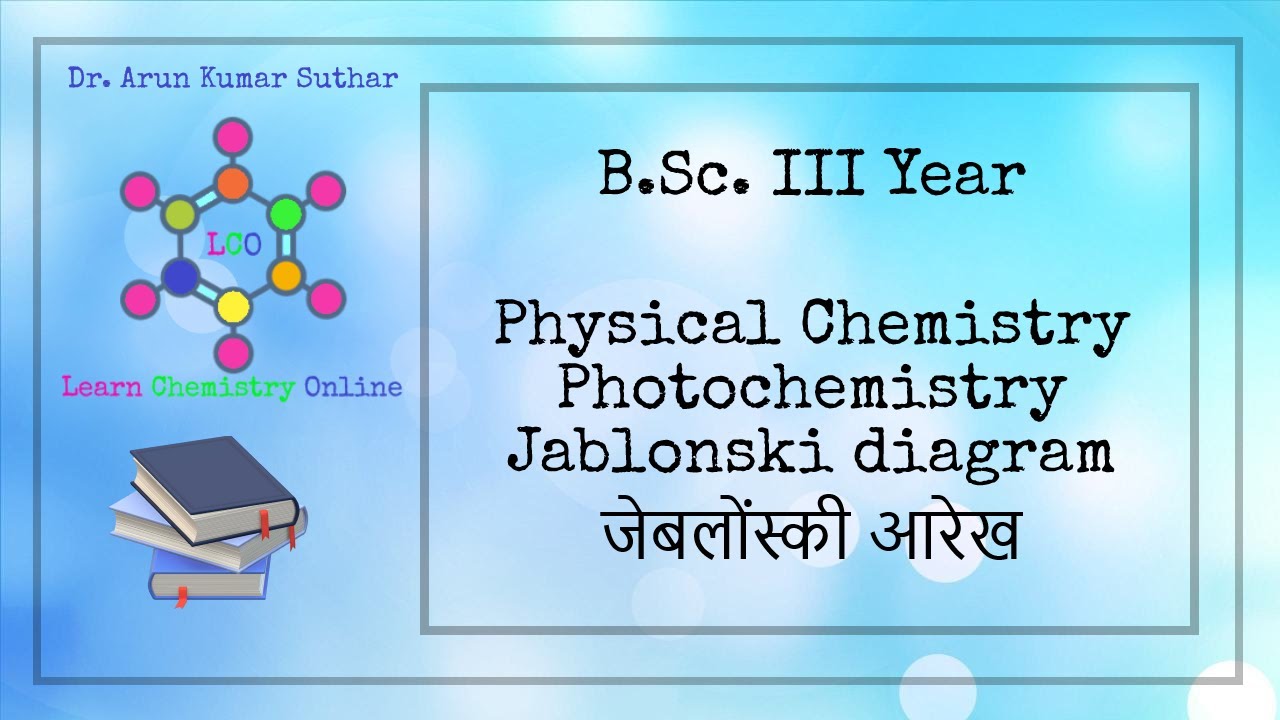 Dr. Arun Kumar Suthar

LCO

Learn Chemistry Online

B.Sc. III Year

Physical Chemistry
Photochemistry
Jablonski diagram
जेबलोंस्की आरेख